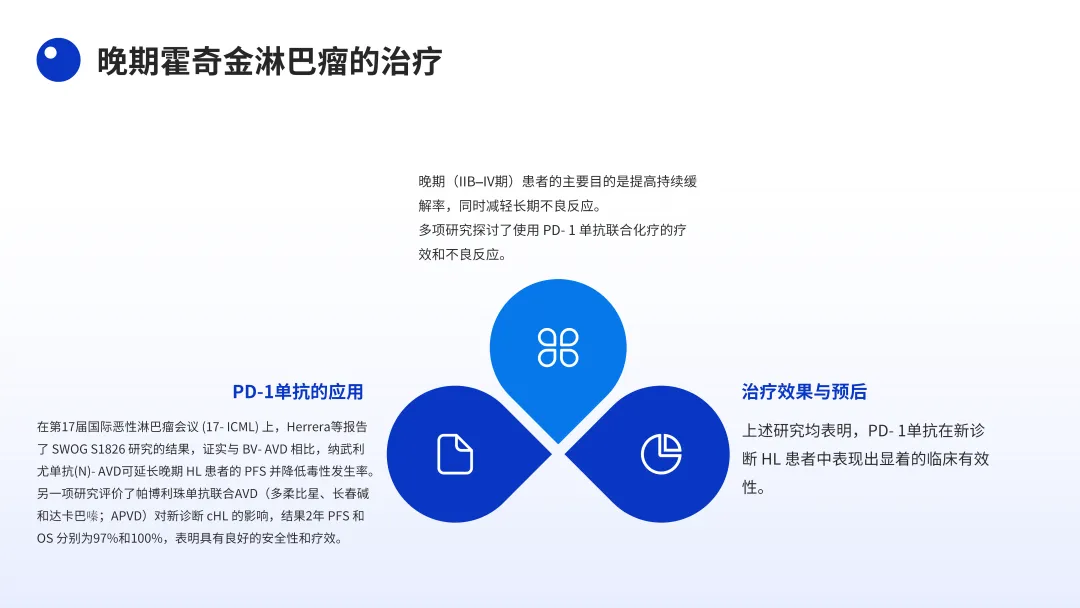 晚期霍奇金淋巴瘤的治疗

晚期（IIB–IV期）患者的主要目的是提高持续缓解率，同时减轻长期不良反应。
多项研究探讨了使用 PD- 1 单抗联合化疗的疗效和不良反应。

PD-1单抗的应用

在第17届国际恶性淋巴瘤会议 (17- ICML) 上，Herrera等报告了 SWOG S1826 研究的结果，证实与 BV- AVD 相比，纳武利尤单抗(N)- AVD可延长晚期 HL 患者的 PFS 并降低毒性发生率。另一项研究评价了帕博利珠单抗联合AVD（多柔比星、长春碱和达卡巴嗪；APVD）对新诊断 cHL 的影响，结果2年 PFS 和 OS 分别为97%和100%，表明具有良好的安全性和疗效。

治疗效果与预后

上述研究均表明，PD- 1单抗在新诊断 HL 患者中表现出显着的临床有效性。